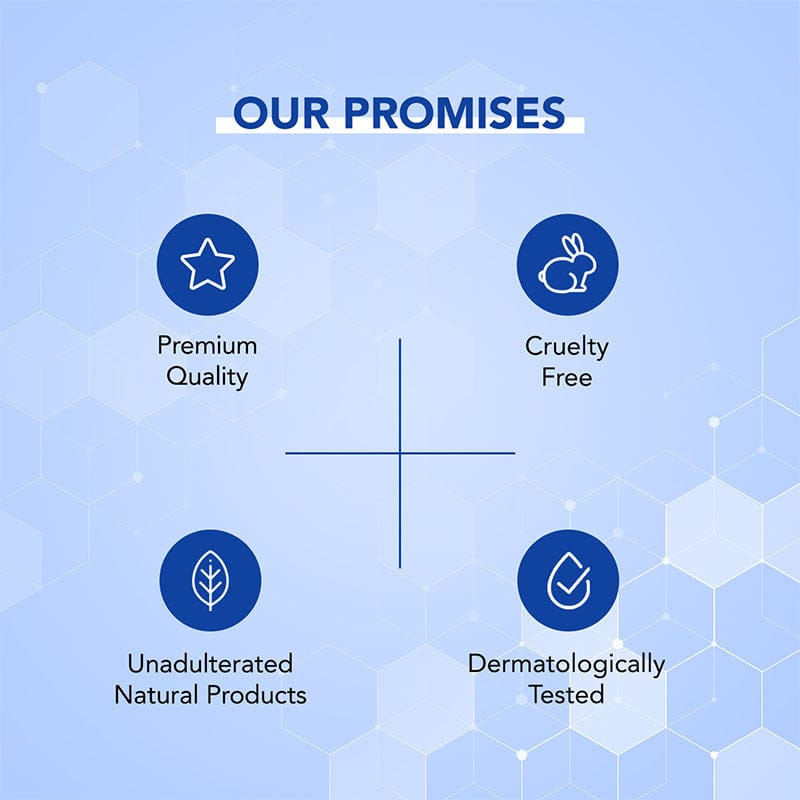 OUR PROMISES

Premium
Quality

Cruelty
Free

Unadulterated
Natural Products

Dermatologically
Tested